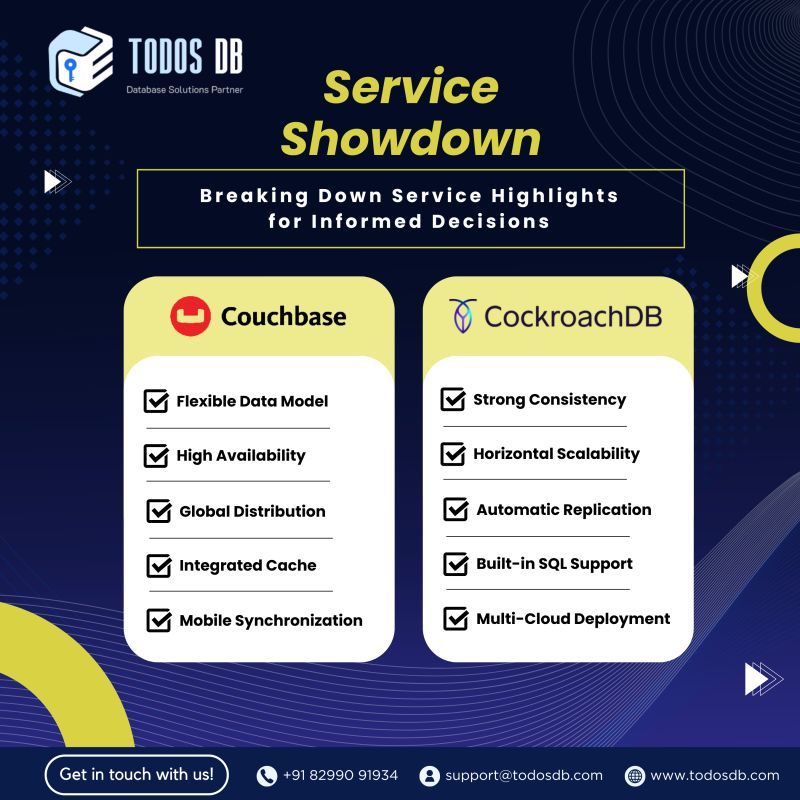 TODOS DB
Database Solutions Partner

Service Showdown

Breaking Down Service Highlights for Informed Decisions

Couchbase

Flexible Data Model
High Availability
Global Distribution
Integrated Cache
Mobile Synchronization

CockroachDB

Strong Consistency
Horizontal Scalability
Automatic Replication
Built-in SQL Support
Multi-Cloud Deployment

Get in touch with us!
+91 82990 91934
support@todosdb.com
www.todosdb.com